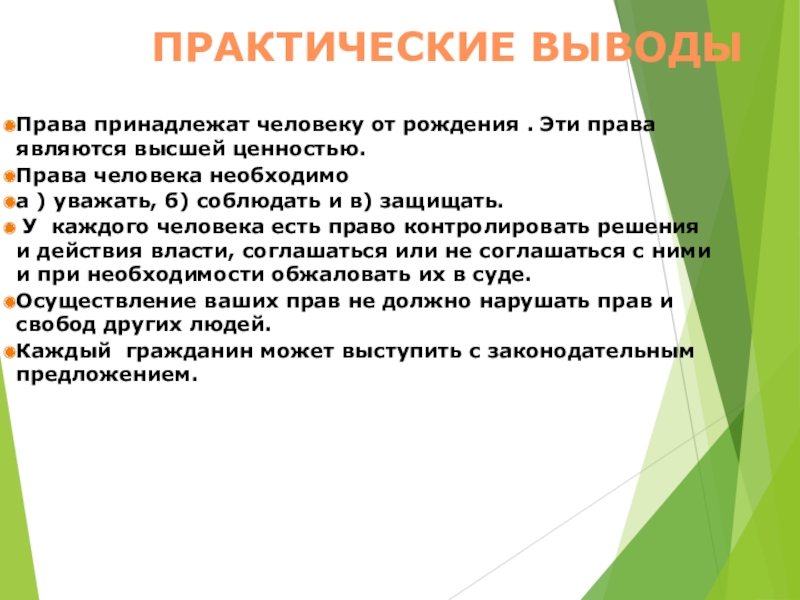 ПРАКТИЧЕСКИЕ ВЫВОДЫ

Права принадлежат человеку от рождения . Эти права являются высшей ценностью.

Права человека необходимо

а ) уважать, б) соблюдать и в) защищать.

У каждого человека есть право контролировать решения и действия власти, соглашаться или не соглашаться с ними и при необходимости обжаловать их в суде.

Осуществление ваших прав не должно нарушать прав и свобод других людей.

Каждый гражданин может выступить с законодательным предложением.